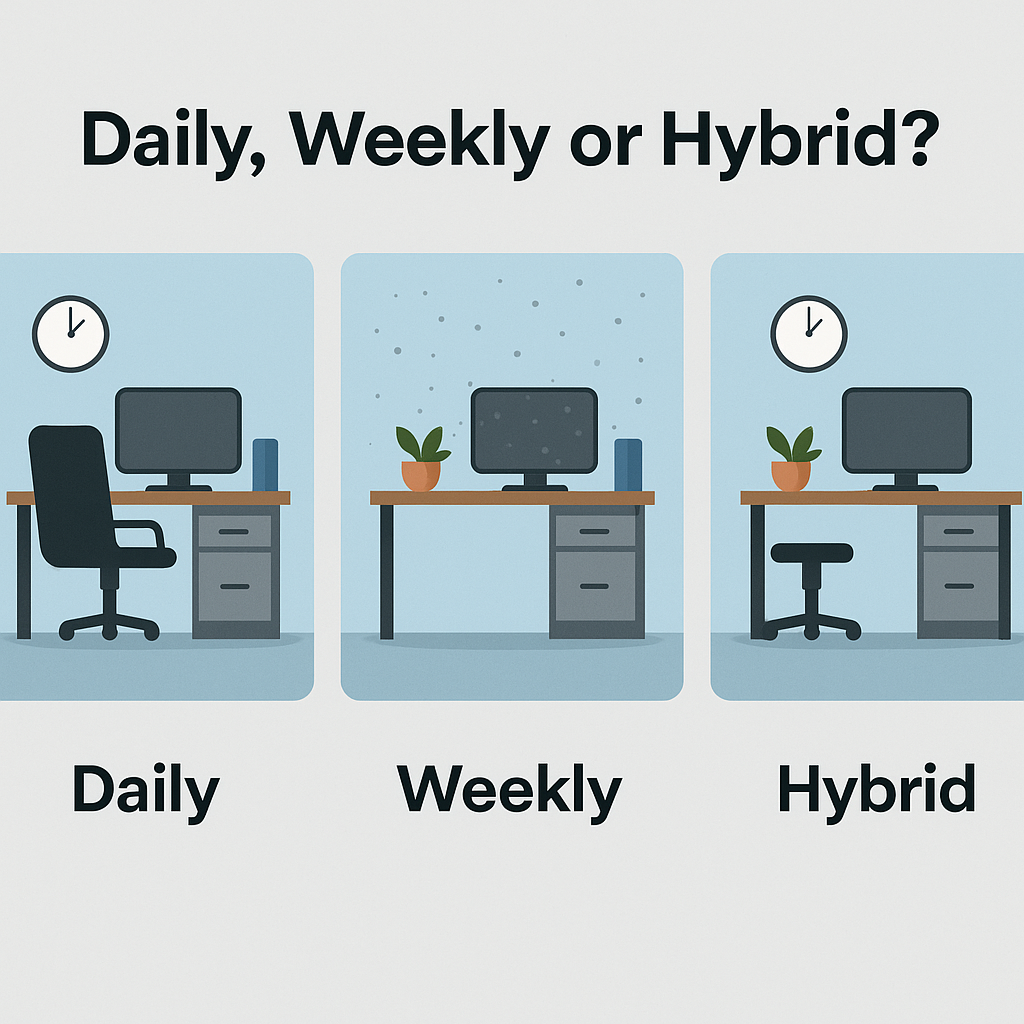 Daily, Weekly or Hybrid?

Daily

Weekly

Hybrid